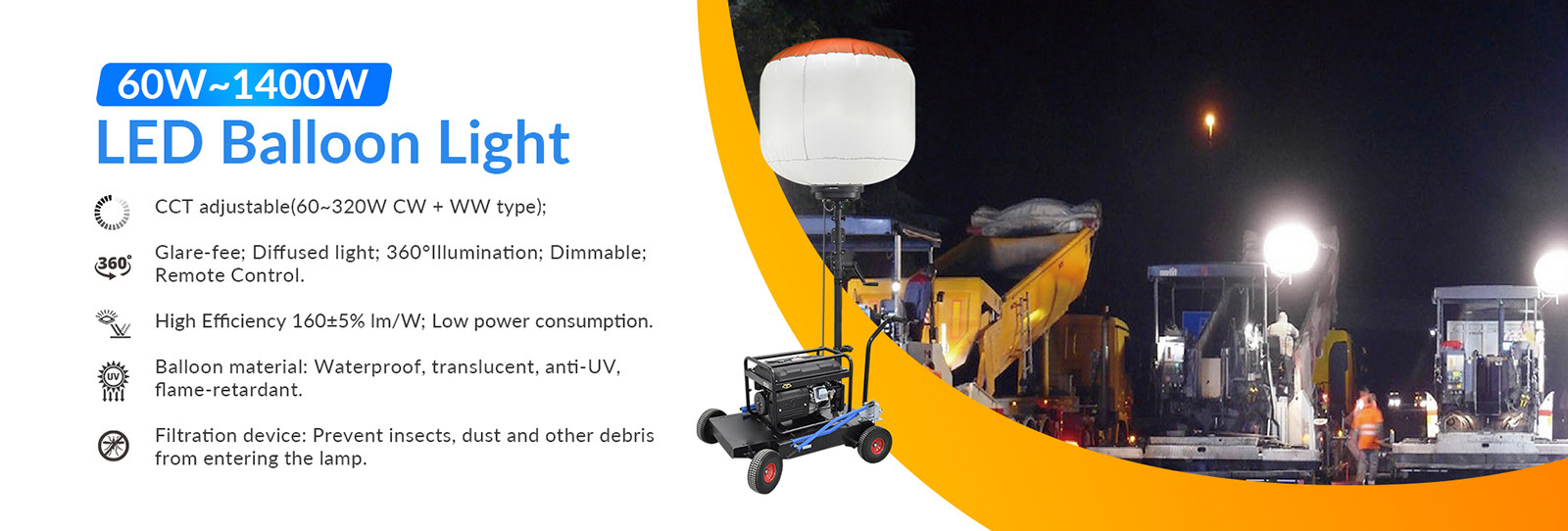 60W~1400W
LED Balloon Light

CCT adjustable(60~320W CW + WW type);

360°

Glare-fee; Diffused light; 360°Illumination; Dimmable; Remote Control.

High Efficiency 160±5% lm/W; Low power consumption.

UV

Balloon material: Waterproof, translucent, anti-UV, flame-retardant.

Filtration device: Prevent insects, dust and other debris from entering the lamp.